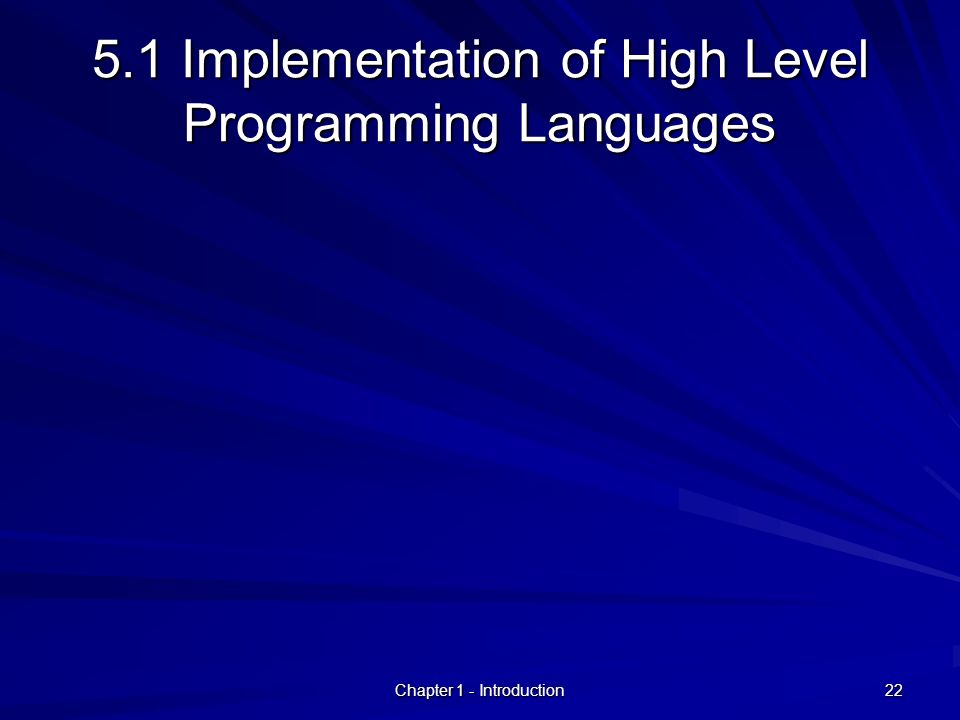 5.1 Implementation of High Level Programming Languages

Chapter 1 - Introduction

22